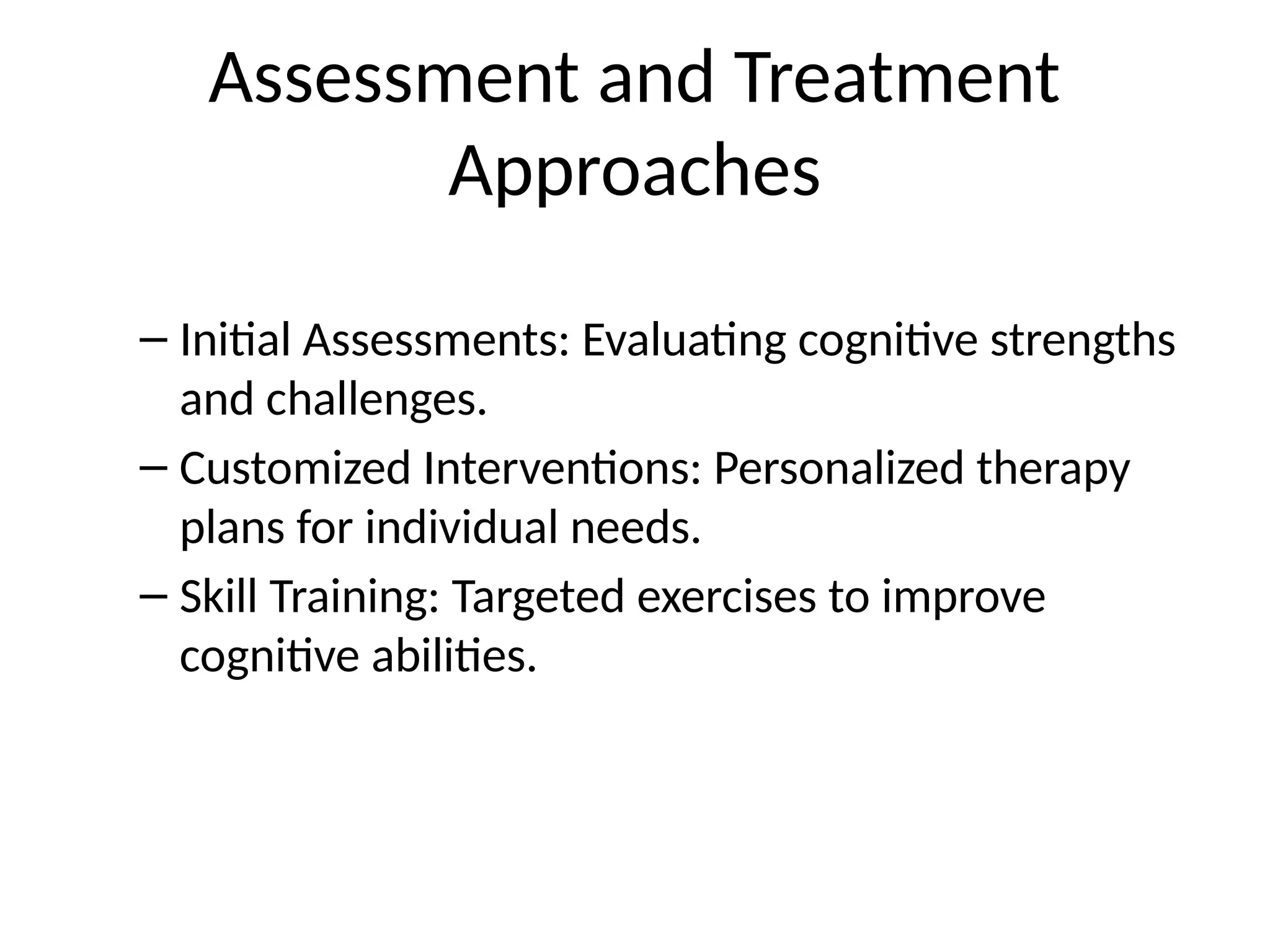 Assessment and Treatment Approaches

– Initial Assessments: Evaluating cognitive strengths and challenges.

– Customized Interventions: Personalized therapy plans for individual needs.

– Skill Training: Targeted exercises to improve cognitive abilities.